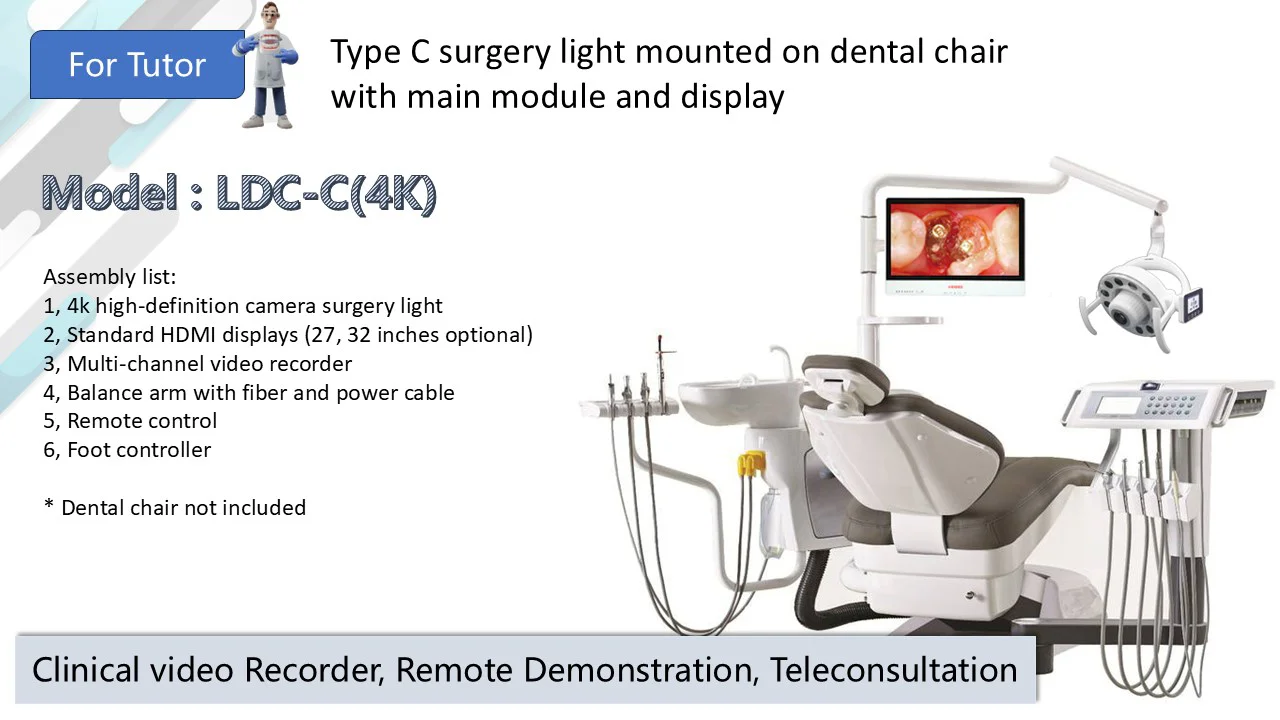 For Tutor

Type C surgery light mounted on dental chair with main module and display

Model : LDC-C(4K)

Assembly list:
1, 4k high-definition camera surgery light
2, Standard HDMI displays (27, 32 inches optional)
3, Multi-channel video recorder
4, Balance arm with fiber and power cable
5, Remote control
6, Foot controller

* Dental chair not included

Clinical video Recorder, Remote Demonstration, Teleconsultation